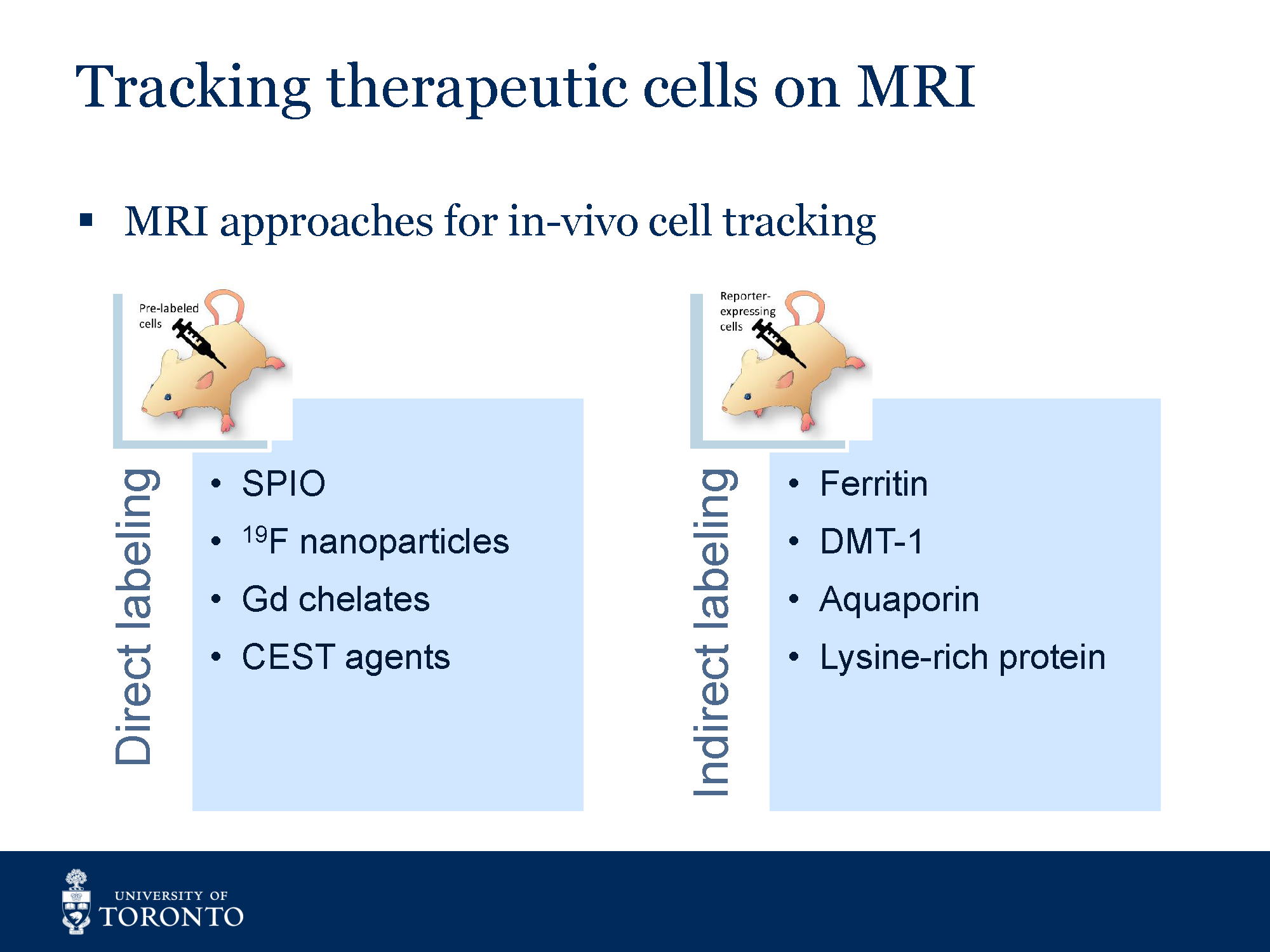 Tracking therapeutic cells on MRI

▪ MRI approaches for in-vivo cell tracking

Pre-labeled cells

Direct labeling

• SPIO
• $^{19}$F nanoparticles
• Gd chelates
• CEST agents

Reporter-expressing cells

Indirect labeling

• Ferritin
• DMT-1
• Aquaporin
• Lysine-rich protein

UNIVERSITY OF TORONTO